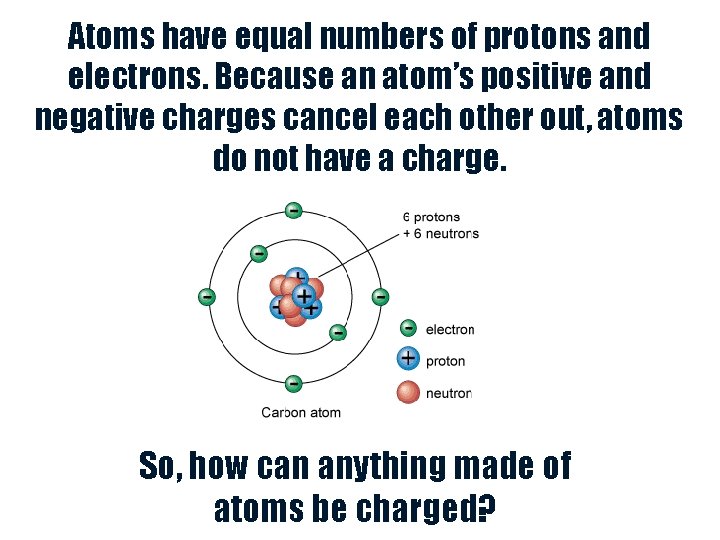 Atoms have equal numbers of protons and electrons. Because an atom's positive and negative charges cancel each other out, atoms do not have a charge.

6 protons
+ 6 neutrons

electron
proton
neutron

Carbon atom

So, how can anything made of atoms be charged?